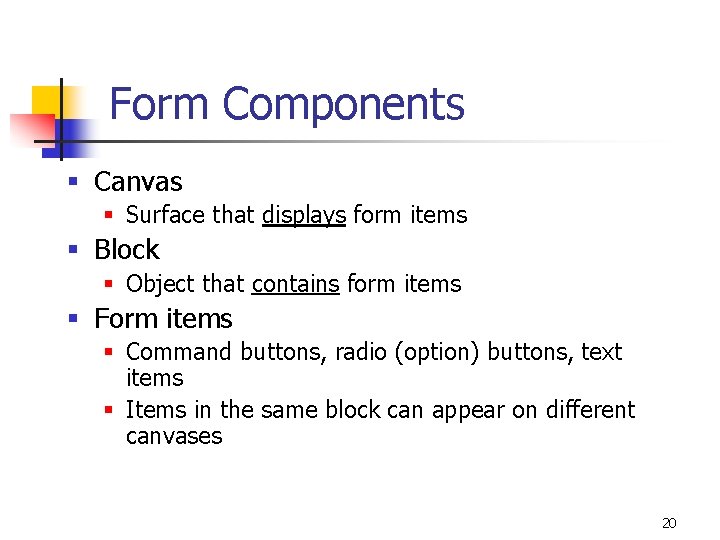 Form Components

- Canvas
  - Surface that displays form items
- Block
  - Object that contains form items
- Form items
  - Command buttons, radio (option) buttons, text items
  - Items in the same block can appear on different canvases

20